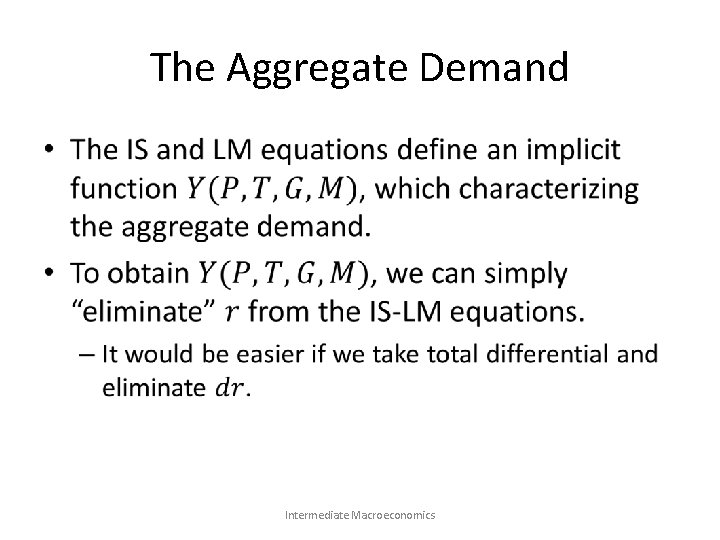 The Aggregate Demand

• The IS and LM equations define an implicit function $Y(P, T, G, M)$, which characterizing the aggregate demand.

• To obtain $Y(P, T, G, M)$, we can simply "eliminate" $r$ from the IS-LM equations.

– It would be easier if we take total differential and eliminate $dr$.

Intermediate Macroeconomics